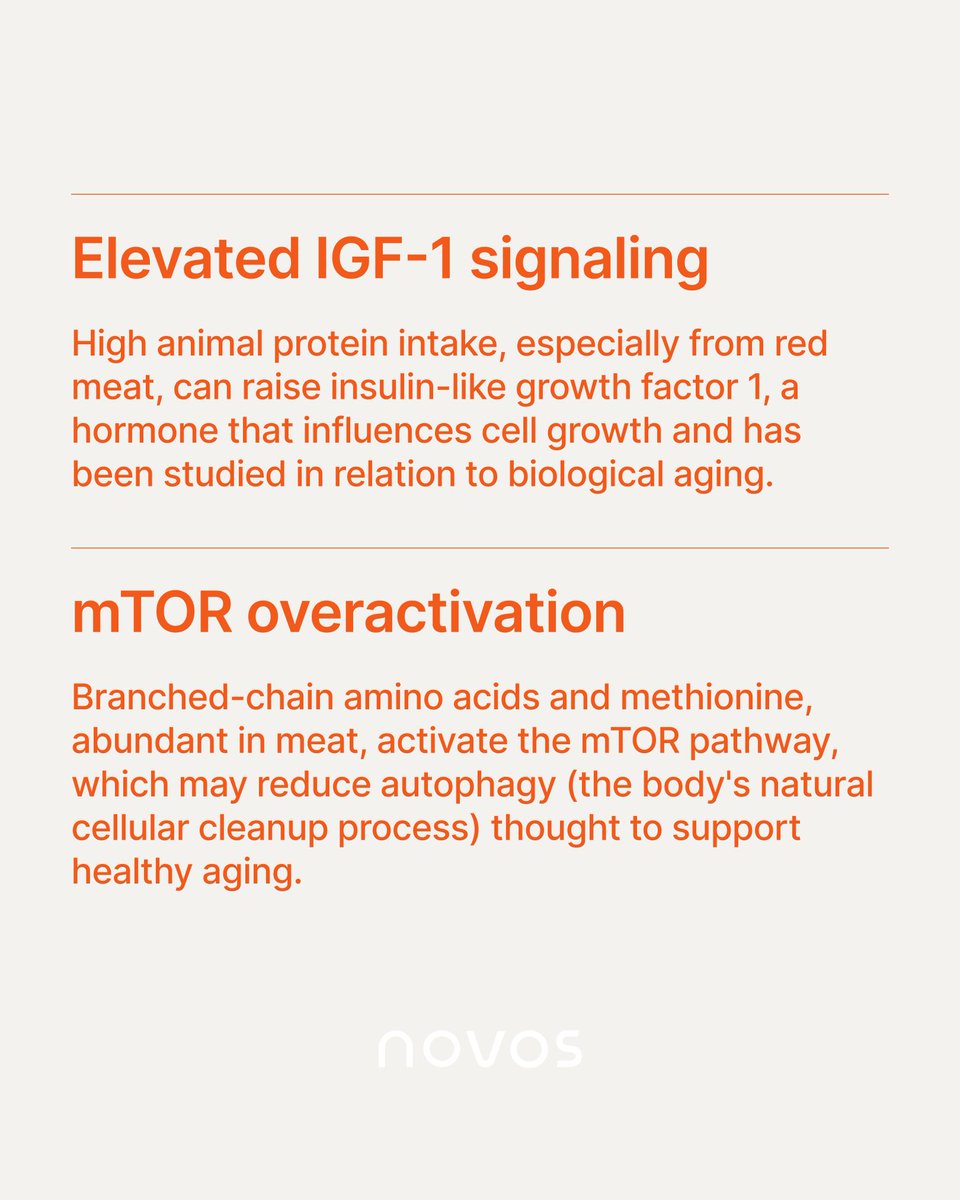 Elevated IGF-1 signaling

High animal protein intake, especially from red meat, can raise insulin-like growth factor 1, a hormone that influences cell growth and has been studied in relation to biological aging.

mTOR overactivation

Branched-chain amino acids and methionine, abundant in meat, activate the mTOR pathway, which may reduce autophagy (the body's natural cellular cleanup process) thought to support healthy aging.

novos